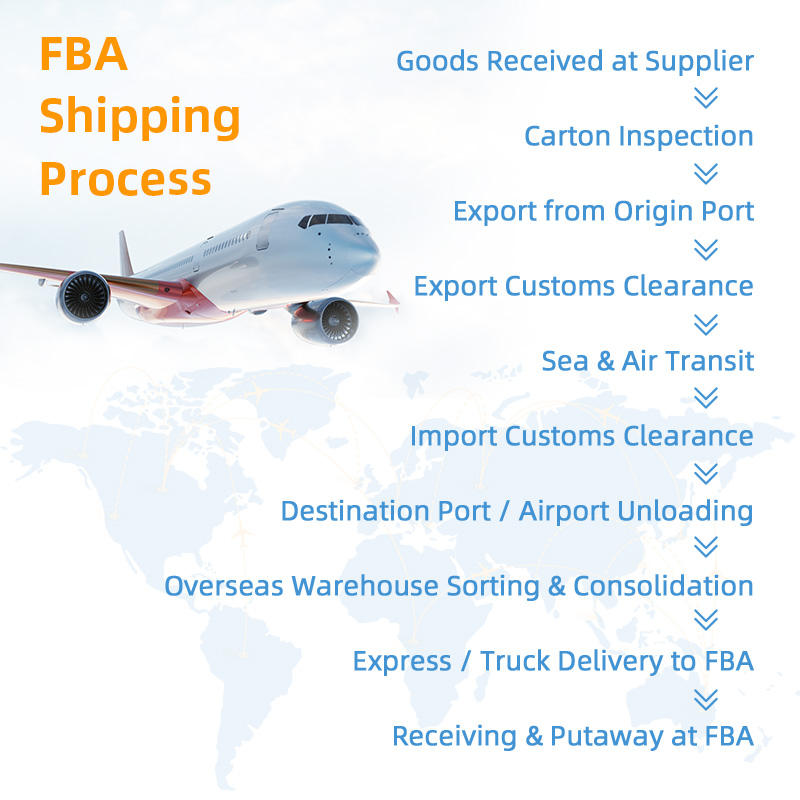 FBA Shipping Process

Goods Received at Supplier

Carton Inspection

Export from Origin Port

Export Customs Clearance

Sea & Air Transit

Import Customs Clearance

Destination Port / Airport Unloading

Overseas Warehouse Sorting & Consolidation

Express / Truck Delivery to FBA

Receiving & Putaway at FBA